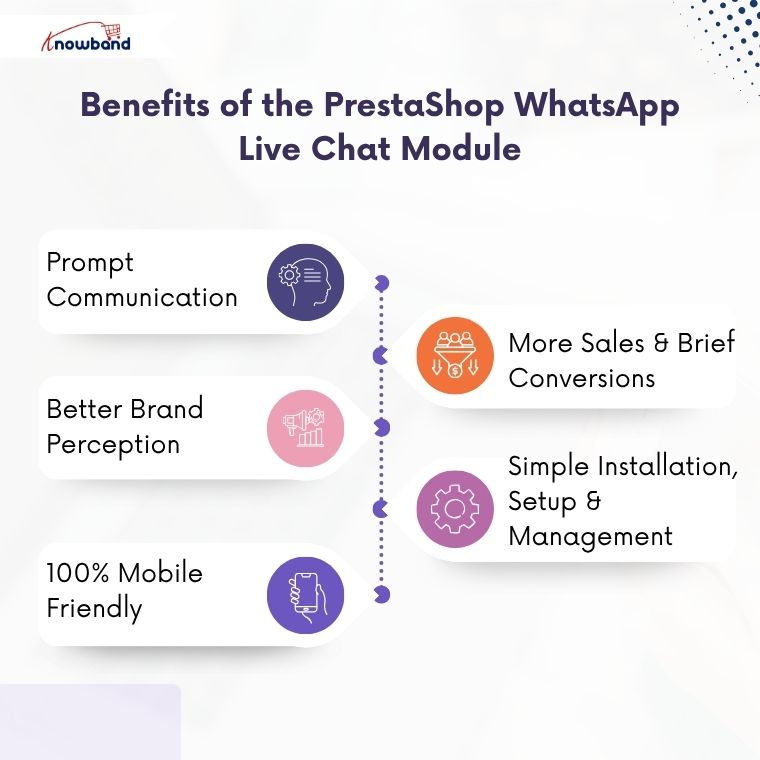 Knowband

Benefits of the PrestaShop WhatsApp Live Chat Module

Prompt Communication

More Sales & Brief Conversions

Better Brand Perception

Simple Installation, Setup & Management

100% Mobile Friendly